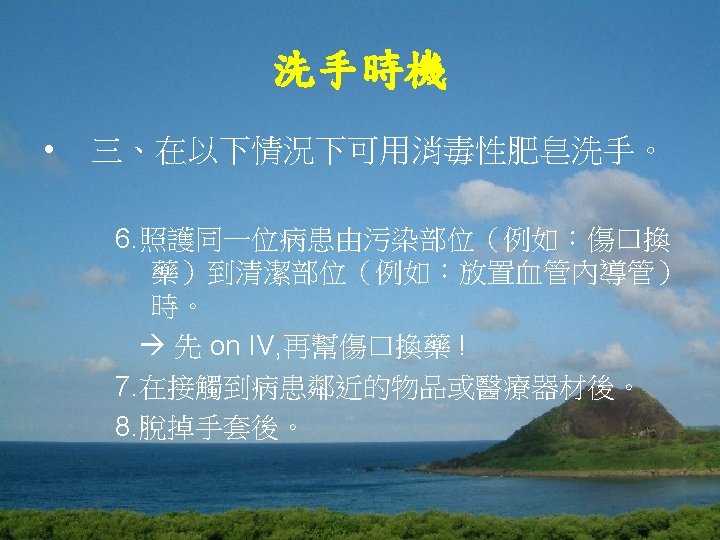 洗手時機

• 三、在以下情況下可用消毒性肥皂洗手。

6.照護同一位病患由污染部位（例如：傷口換藥）到清潔部位（例如：放置血管內導管）時。

→ 先 on IV,再幫傷口換藥！

7.在接觸到病患鄰近的物品或醫療器材後。

8.脫掉手套後。